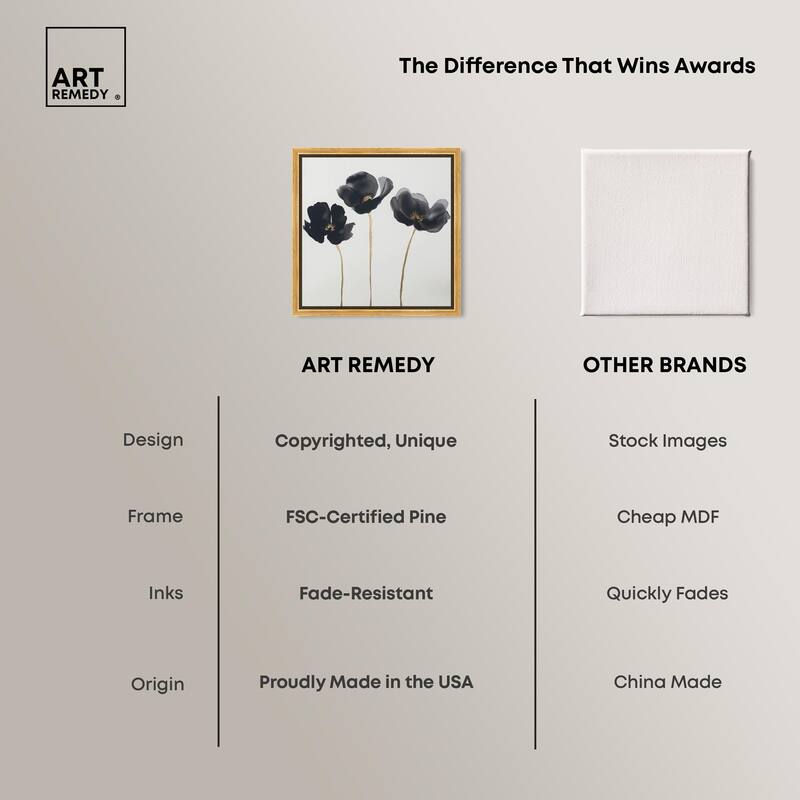 ART REMEDY ®

The Difference That Wins Awards

| | ART REMEDY | OTHER BRANDS |
|---|---|---|
| Design | Copyrighted, Unique | Stock Images |
| Frame | FSC-Certified Pine | Cheap MDF |
| Inks | Fade-Resistant | Quickly Fades |
| Origin | Proudly Made in the USA | China Made |